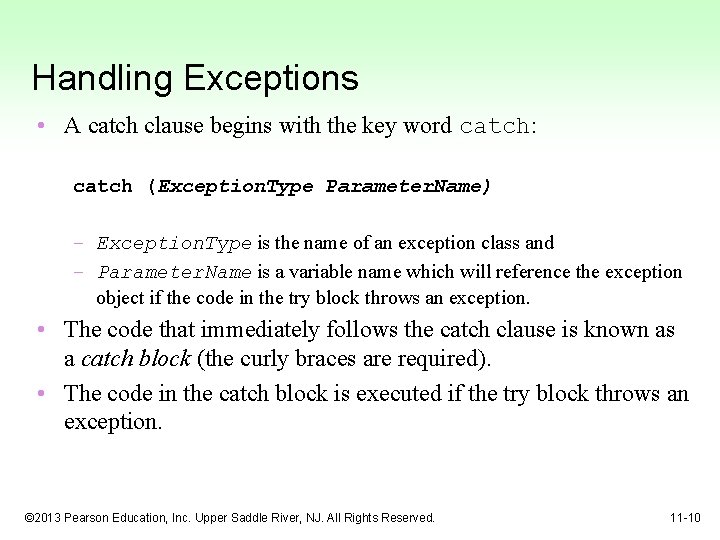 Handling Exceptions

• A catch clause begins with the key word catch:

catch (ExceptionType ParameterName)

– ExceptionType is the name of an exception class and
– ParameterName is a variable name which will reference the exception object if the code in the try block throws an exception.

• The code that immediately follows the catch clause is known as a catch block (the curly braces are required).

• The code in the catch block is executed if the try block throws an exception.

©2013 Pearson Education, Inc. Upper Saddle River, NJ. All Rights Reserved.

11-10